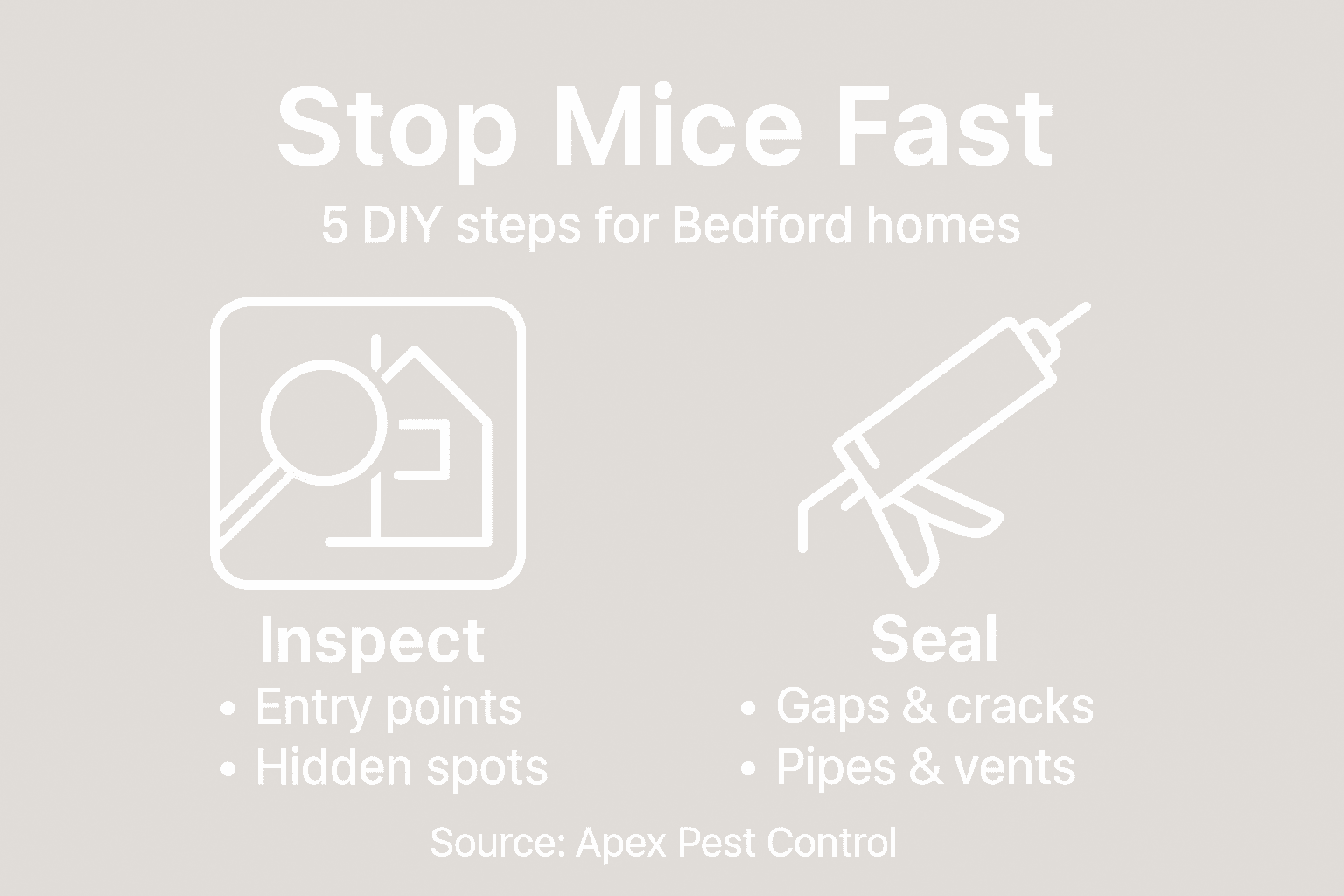 Stop Mice Fast

5 DIY steps for Bedford homes

Inspect
• Entry points
• Hidden spots

Seal
• Gaps & cracks
• Pipes & vents

Source: Apex Pest Control